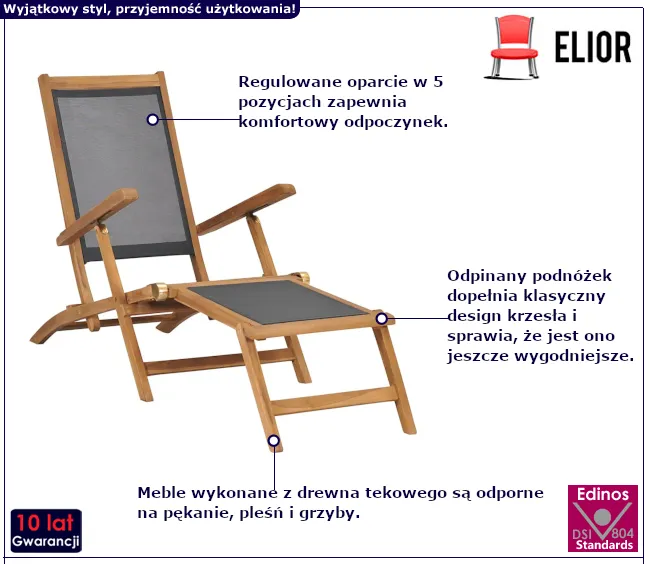 Wyjątkowy styl, przyjemność użytkowania!

ELIOR

Regulowane oparcie w 5 pozycjach zapewnia komfortowy odpoczynek.

Odpinany podnóżek dopełnia klasyczny design krzesła i sprawia, że jest ono jeszcze wygodniejsze.

Meble wykonane z drewna tekowego są odporne na pękanie, pleśń i grzyby.

10 lat Gwarancji

Edinos DSI 804 Standards